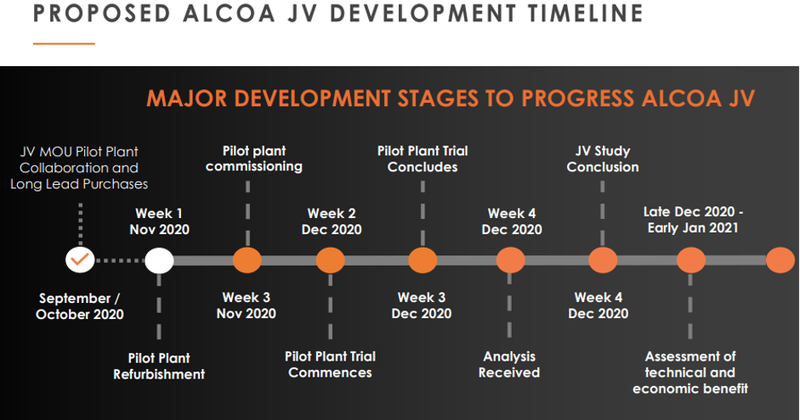 PROPOSED ALCOA JV DEVELOPMENT TIMELINE

MAJOR DEVELOPMENT STAGES TO PROGRESS ALCOA JV

JV MOU Pilot Plant Collaboration and Long Lead Purchases

September / October 2020

Week 1 Nov 2020

Pilot Plant Refurbishment

Pilot plant commissioning

Week 3 Nov 2020

Week 2 Dec 2020

Pilot Plant Trial Commences

Pilot Plant Trial Concludes

Week 3 Dec 2020

Week 4 Dec 2020

Analysis Received

JV Study Conclusion

Week 4 Dec 2020

Late Dec 2020 - Early Jan 2021

Assessment of technical and economic benefit